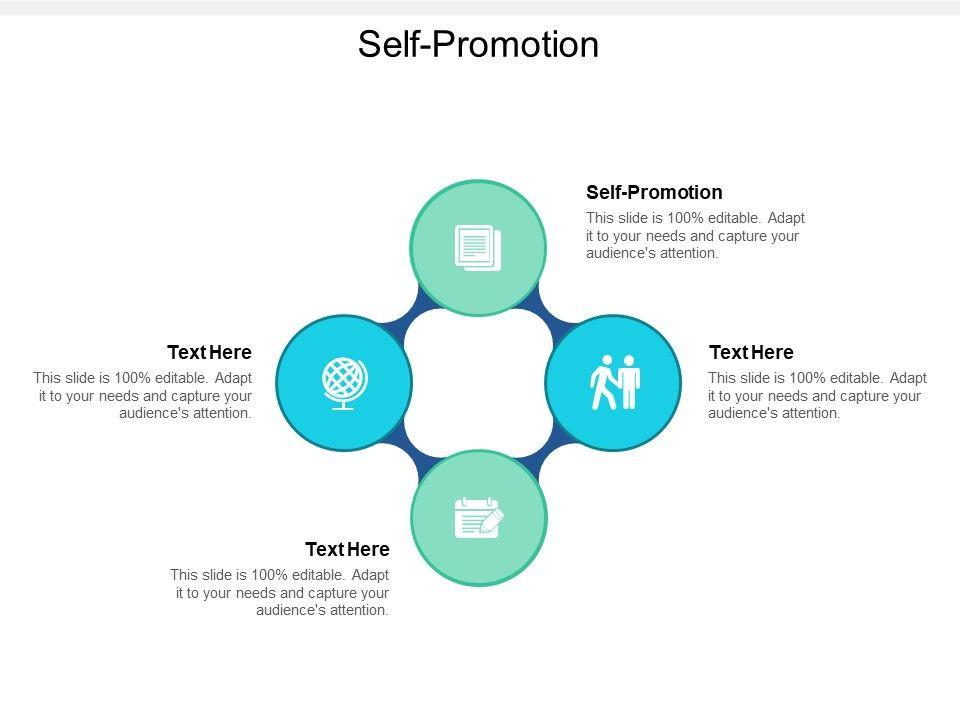 Self-Promotion

Self-Promotion
This slide is 100% editable. Adapt it to your needs and capture your audience's attention.

Text Here
This slide is 100% editable. Adapt it to your needs and capture your audience's attention.

Text Here
This slide is 100% editable. Adapt it to your needs and capture your audience's attention.

Text Here
This slide is 100% editable. Adapt it to your needs and capture your audience's attention.